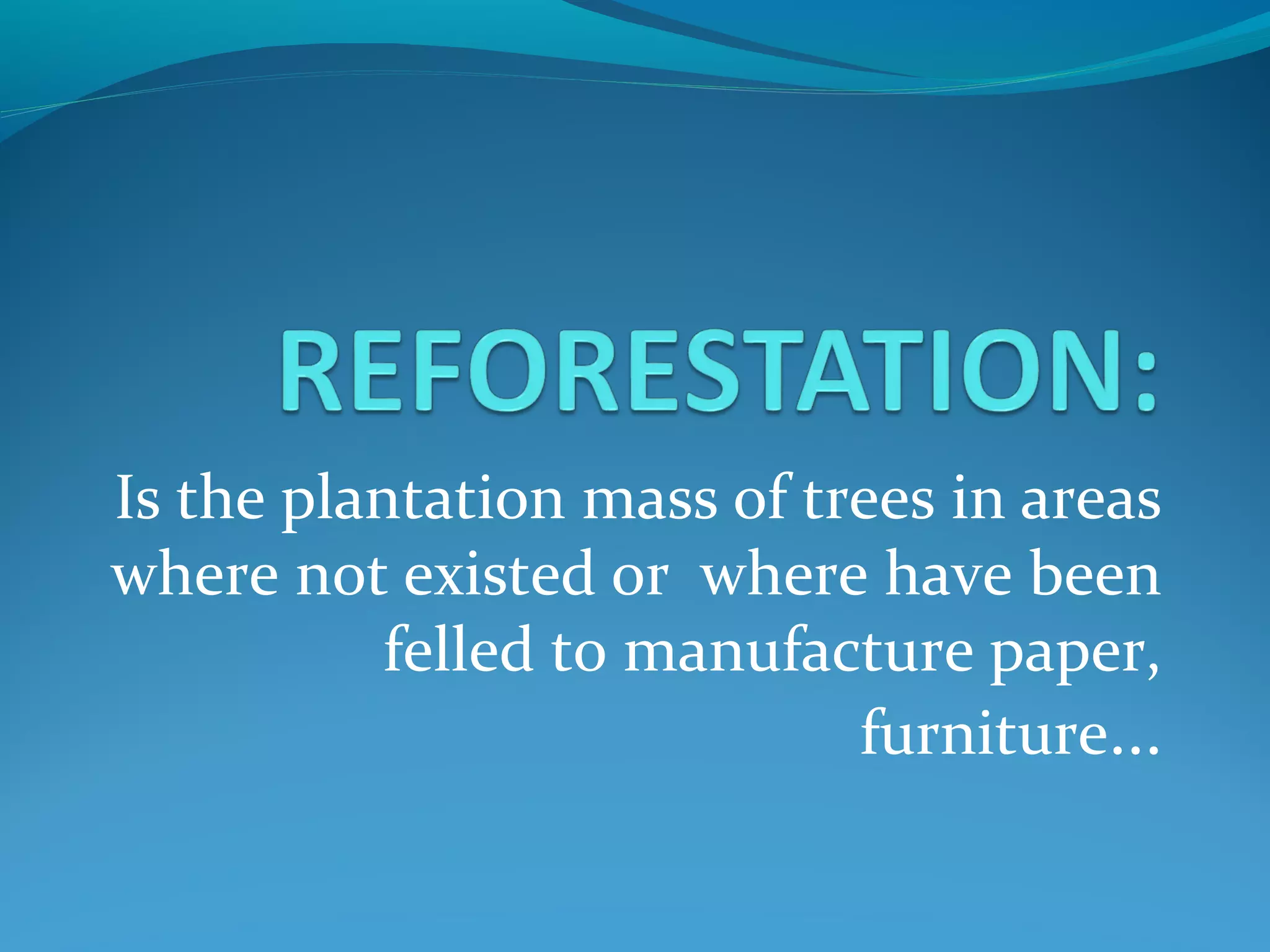 REFORESTATION:

Is the plantation mass of trees in areas where not existed or  where have been felled to manufacture paper, furniture…